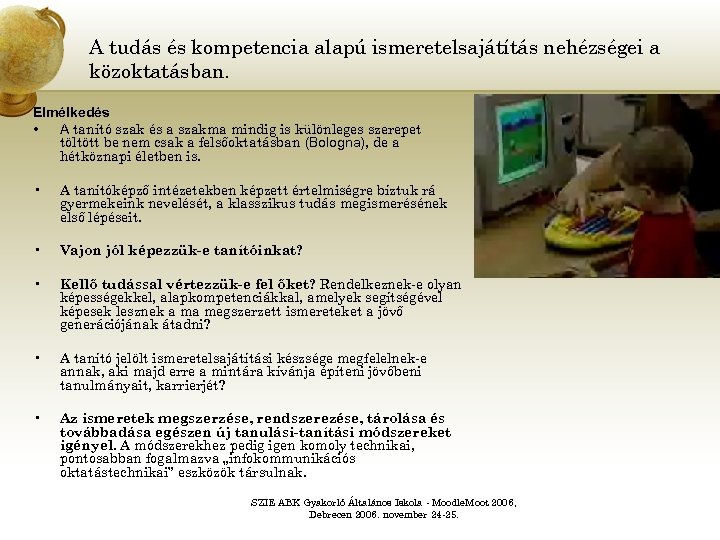 A tudás és kompetencia alapú ismeretelsajátítás nehézségei a közoktatásban.

Elmélkedés

• A tanító szak és a szakma mindig is különleges szerepet töltött be nem csak a felsőoktatásban (Bologna), de a hétköznapi életben is.

• A tanítóképző intézetekben képzett értelmiségre bíztuk rá gyermekeink nevelését, a klasszikus tudás megismerésének első lépéseit.

• Vajon jól képezzük-e tanítóinkat?

• Kellő tudással vértezzük-e fel őket? Rendelkeznek-e olyan képességekkel, alapkompetenciákkal, amelyek segítségével képesek lesznek a ma megszerzett ismereteket a jövő generációjának átadni?

• A tanító jelölt ismeretelsajátítási készsége megfelelnek-e annak, aki majd erre a mintára kívánja építeni jövőbeni tanulmányait, karrierjét?

• Az ismeretek megszerzése, rendszerezése, tárolása és továbbadása egészen új tanulási-tanítási módszereket igényel. A módszerekhez pedig igen komoly technikai, pontosabban fogalmazva „infokommunikációs oktatástechnikai" eszközök társulnak.

SZIE ABK Gyakorló Általános Iskola - MoodleMoot 2006, Debrecen 2006. november 24-25.